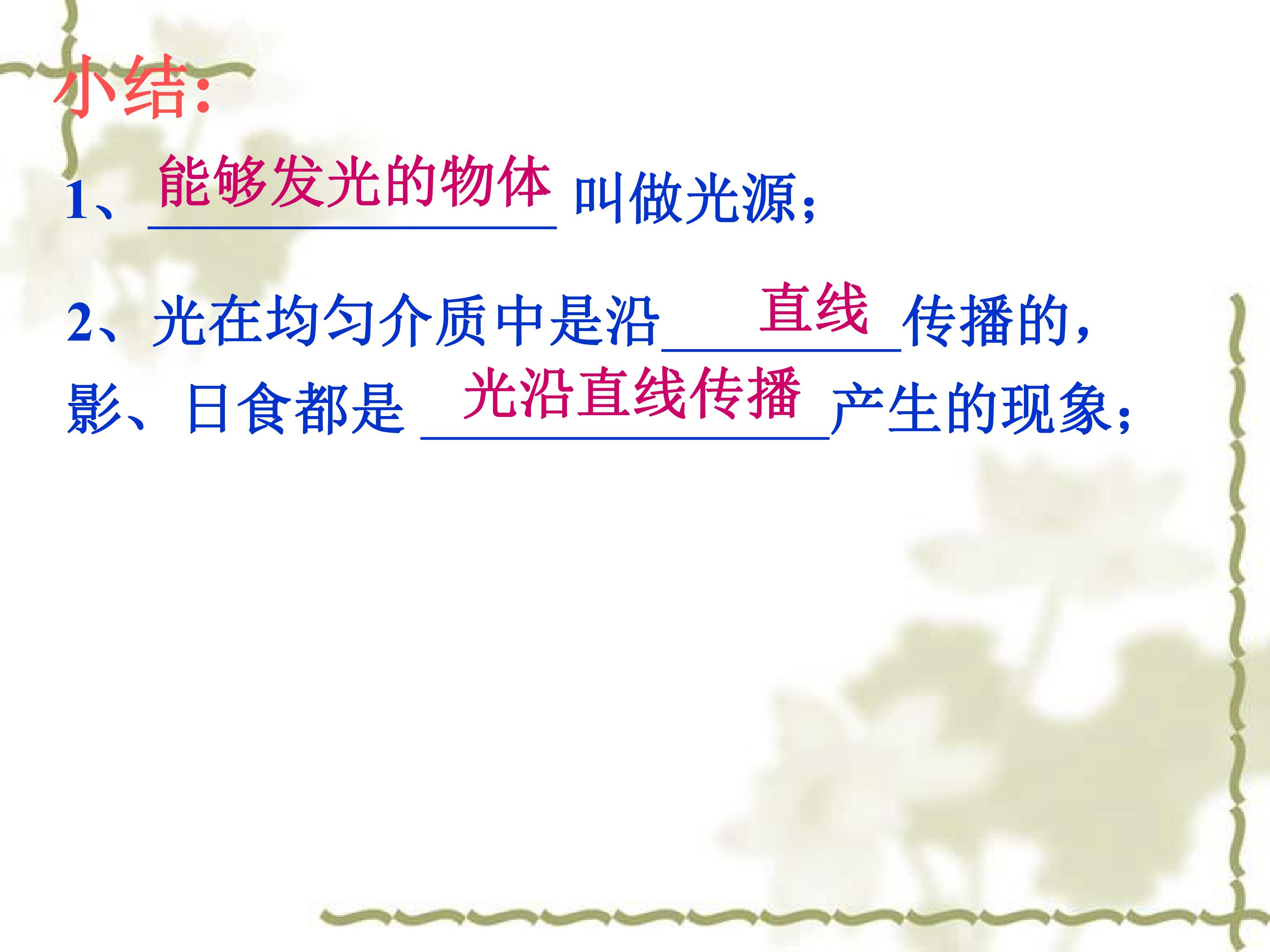 小结:

1、能够发光的物体叫做光源;

2、光在均匀介质中是沿直线传播的,影、日食都是光沿直线传播产生的现象;